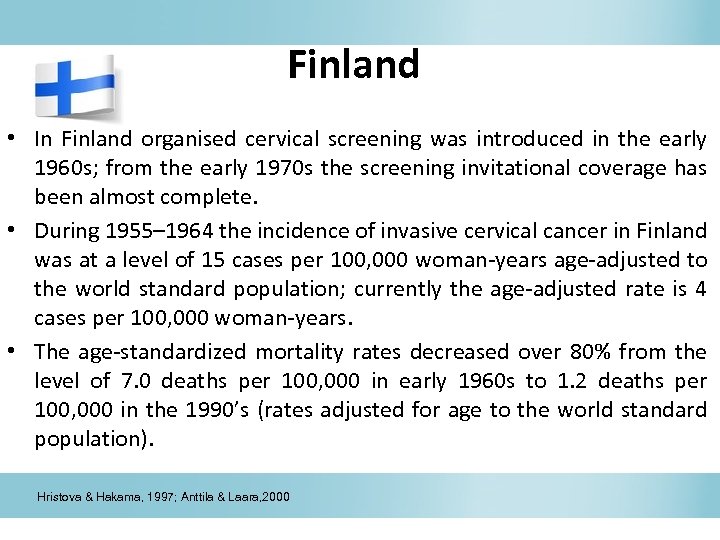 Finland

• In Finland organised cervical screening was introduced in the early 1960s; from the early 1970s the screening invitational coverage has been almost complete.

• During 1955–1964 the incidence of invasive cervical cancer in Finland was at a level of 15 cases per 100,000 woman-years age-adjusted to the world standard population; currently the age-adjusted rate is 4 cases per 100,000 woman-years.

• The age-standardized mortality rates decreased over 80% from the level of 7.0 deaths per 100,000 in early 1960s to 1.2 deaths per 100,000 in the 1990's (rates adjusted for age to the world standard population).

Hristova & Hakama, 1997; Anttila & Laara,2000